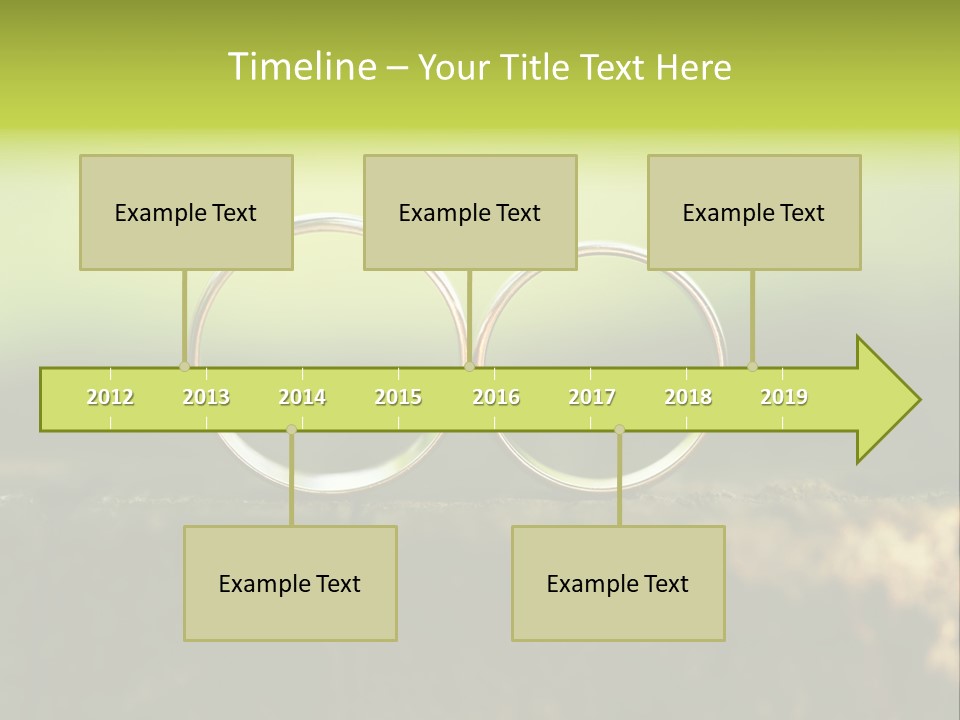 Timeline – Your Title Text Here

Example Text

Example Text

Example Text

2012 2013 2014 2015 2016 2017 2018 2019

Example Text

Example Text